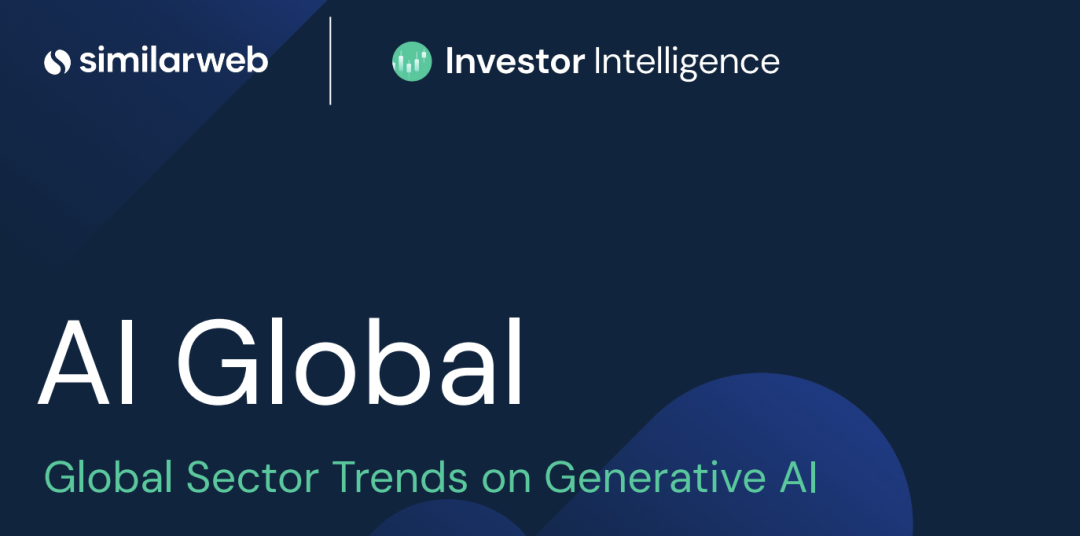 similarweb

Investor Intelligence

AI Global

Global Sector Trends on Generative AI